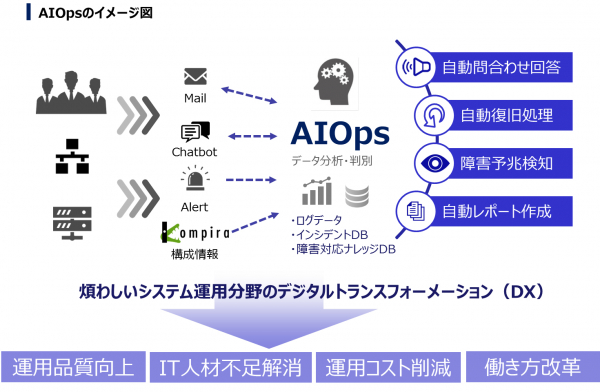 AIOpsのイメージ図

Mail

Chatbot

Alert

Kompira
構成情報

AIOps
データ分析・判別

・ログデータ
・インシデントDB
・障害対応ナレッジDB

自動問合わせ回答

自動復旧処理

障害予兆検知

自動レポート作成

煩わしいシステム運用分野のデジタルトランスフォーメーション（DX）

運用品質向上

IT人材不足解消

運用コスト削減

働き方改革